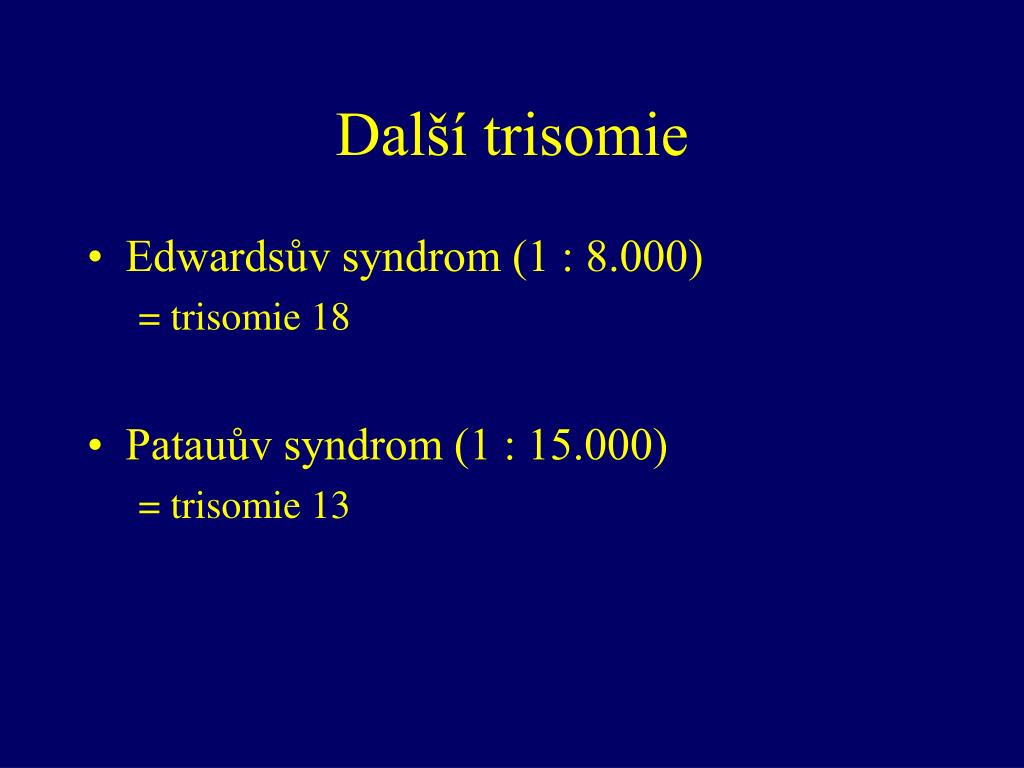 Další trisomie

• Edwardsův syndrom (1 : 8.000)
 = trisomie 18

• Patauův syndrom (1 : 15.000)
 = trisomie 13